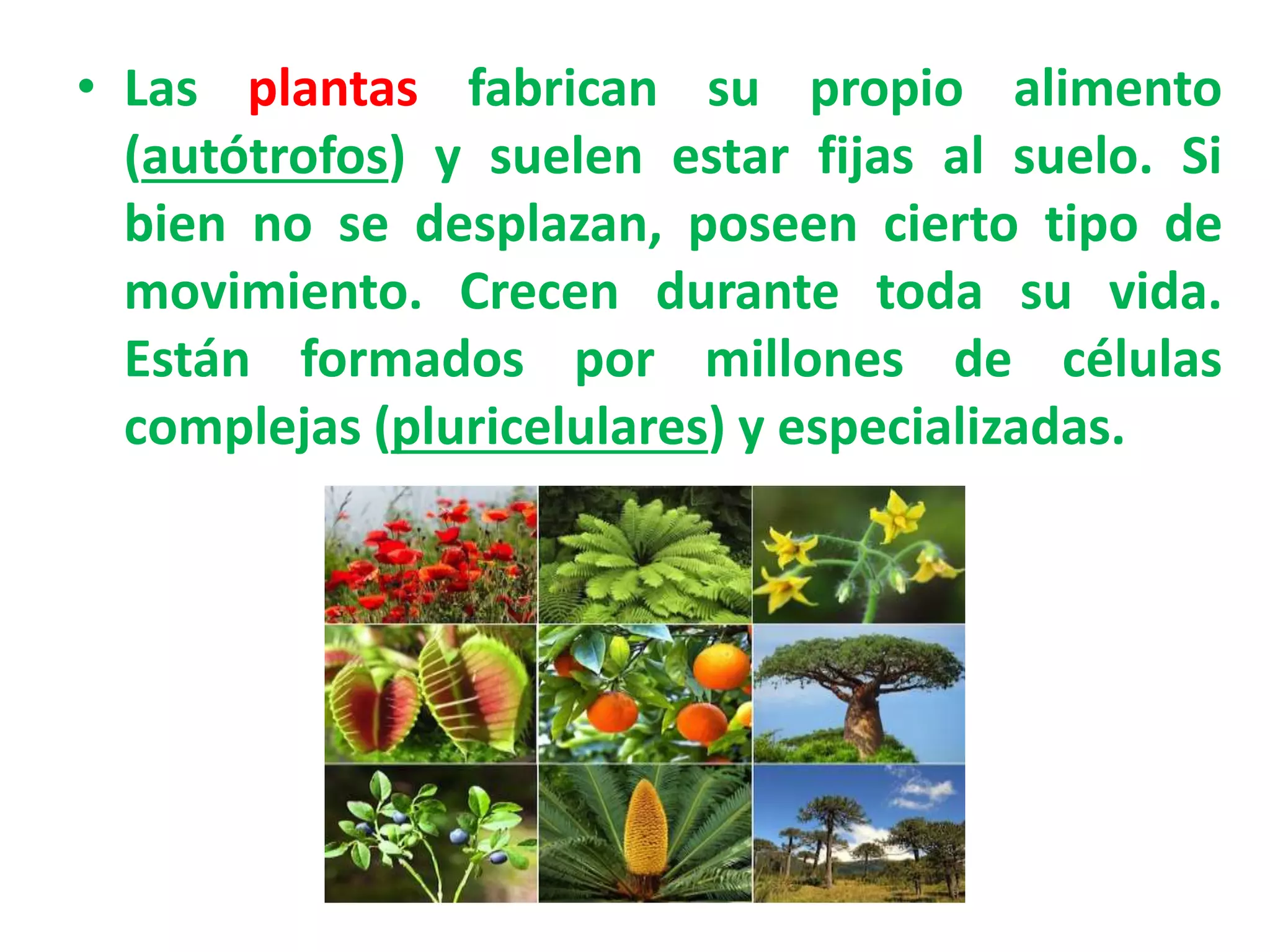 • Las plantas fabrican su propio alimento (autótrofos) y suelen estar fijas al suelo. Si bien no se desplazan, poseen cierto tipo de movimiento. Crecen durante toda su vida. Están formados por millones de células complejas (pluricelulares) y especializadas.